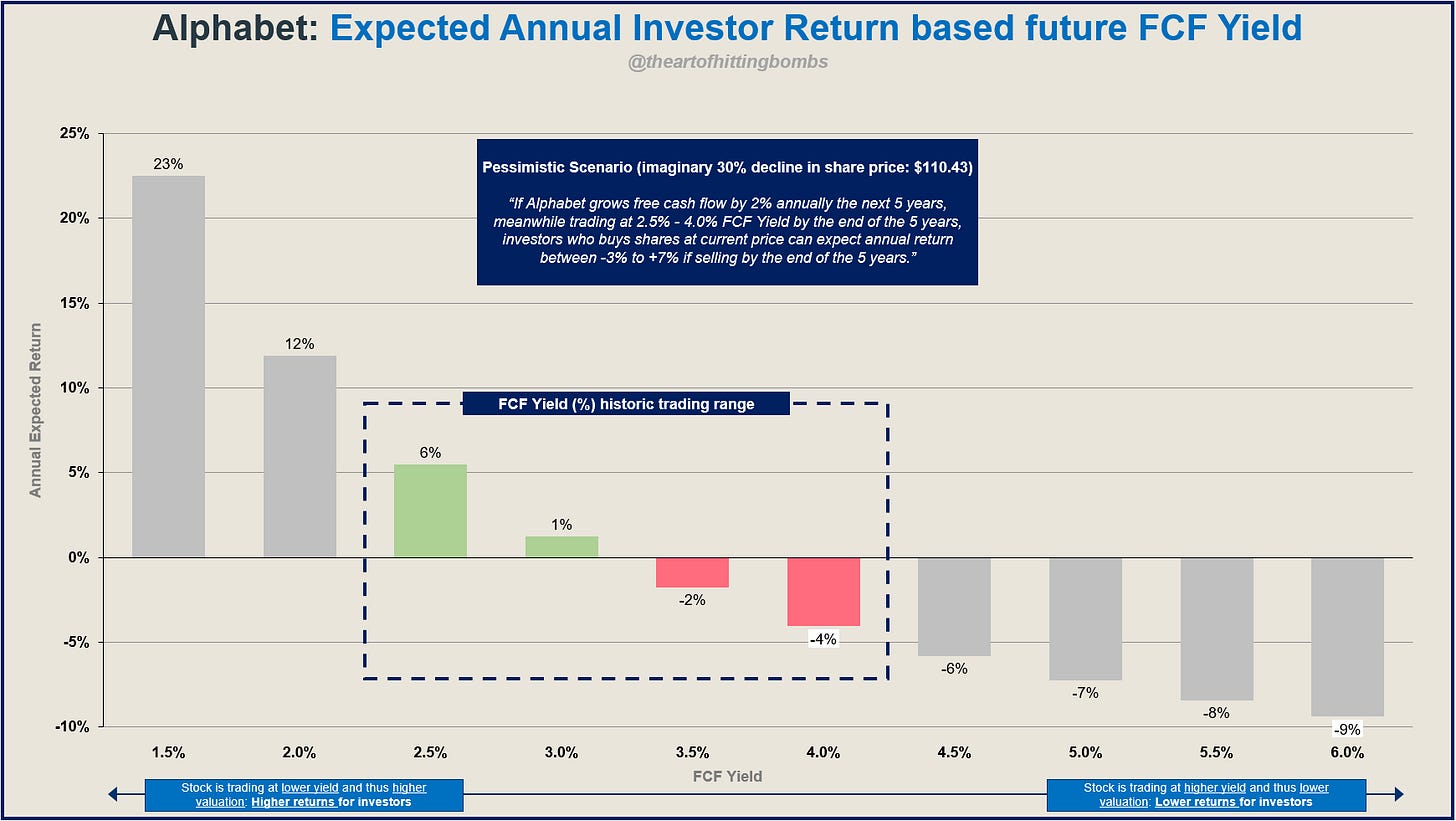 Alphabet: Expected Annual Investor Return based future FCF Yield

@theartofhittingbombs

Pessimistic Scenario (imaginary 30% decline in share price: $110.43)

"If Alphabet grows free cash flow by 2% annually the next 5 years, meanwhile trading at 2.5% - 4.0% FCF Yield by the end of the 5 years, investors who buys shares at current price can expect annual return between -3% to +7% if selling by the end of the 5 years."

FCF Yield (%) historic trading range

Annual Expected Return

25%
20%
15%
10%
5%
0%
-5%
-10%

23%
12%
6%
1%
-2%
-4%
-6%
-7%
-8%
-9%

1.5%
2.0%
2.5%
3.0%
3.5%
4.0%
4.5%
5.0%
5.5%
6.0%

FCF Yield

Stock is trading at lower yield and thus higher valuation: Higher returns for investors

Stock is trading at higher yield and thus lower valuation: Lower returns for investors